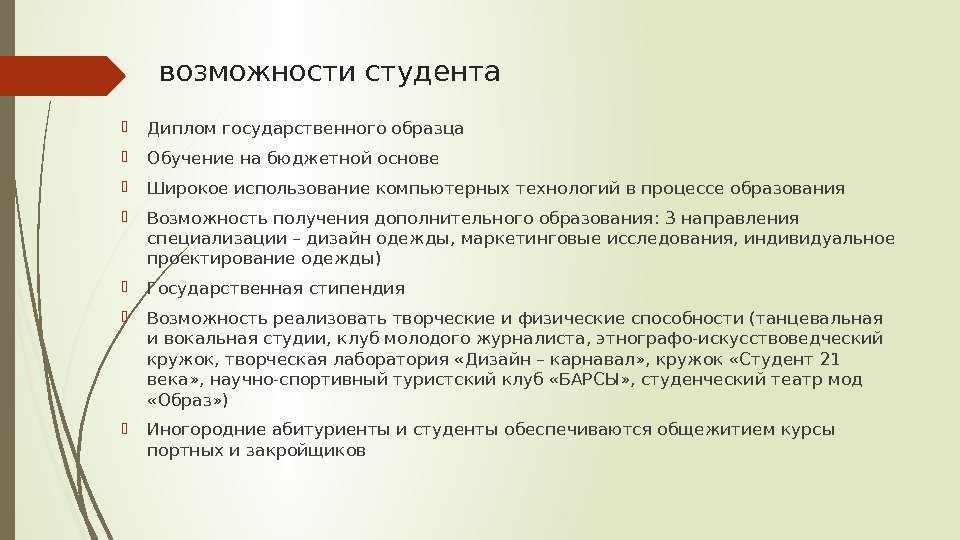 возможности студента

Диплом государственного образца

Обучение на бюджетной основе

Широкое использование компьютерных технологий в процессе образования

Возможность получения дополнительного образования: 3 направления специализации – дизайн одежды, маркетинговые исследования, индивидуальное проектирование одежды)

Государственная стипендия

Возможность реализовать творческие и физические способности (танцевальная и вокальная студии, клуб молодого журналиста, этнографо-искусствоведческий кружок, творческая лаборатория «Дизайн – карнавал», кружок «Студент 21 века», научно-спортивный туристский клуб «БАРСЫ», студенческий театр мод «Образ»)

Иногородние абитуриенты и студенты обеспечиваются общежитием курсы портных и закройщиков